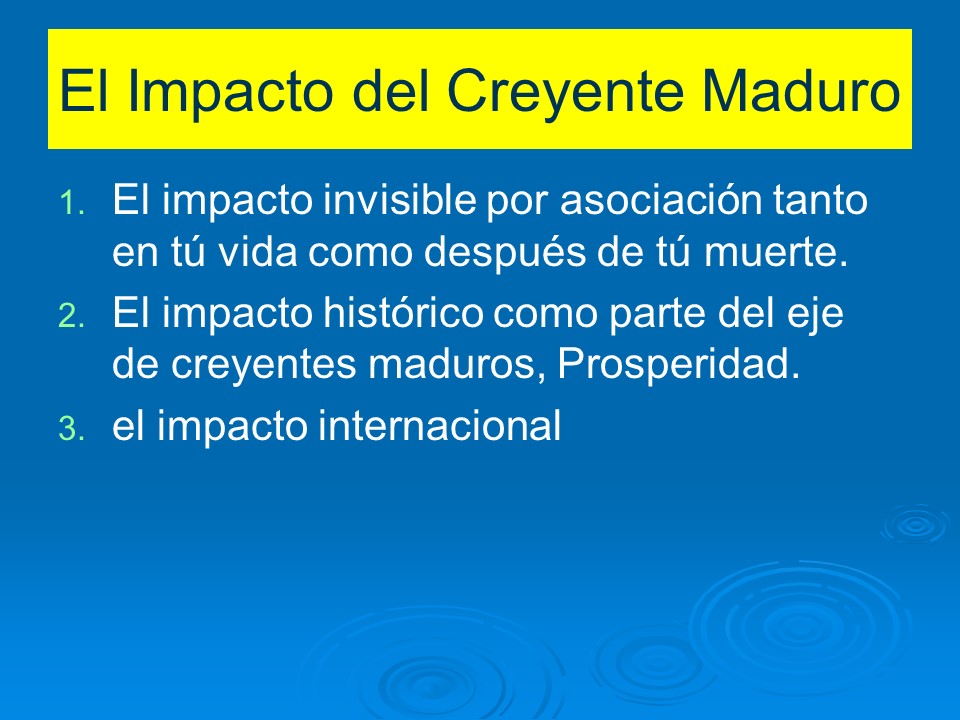 El Impacto del Creyente Maduro

1. El impacto invisible por asociación tanto en tú vida como después de tú muerte.
2. El impacto histórico como parte del eje de creyentes maduros, Prosperidad.
3. el impacto internacional